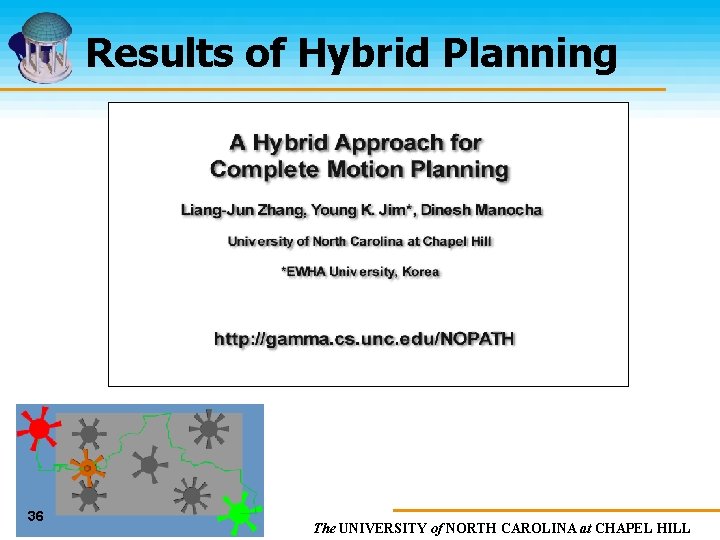 Results of Hybrid Planning

A Hybrid Approach for Complete Motion Planning

Liang-Jun Zhang, Young K. Jim*, Dinesh Manocha

University of North Carolina at Chapel Hill

*EWHA University, Korea

http://gamma.cs.unc.edu/NOPATH

36

The UNIVERSITY of NORTH CAROLINA at CHAPEL HILL